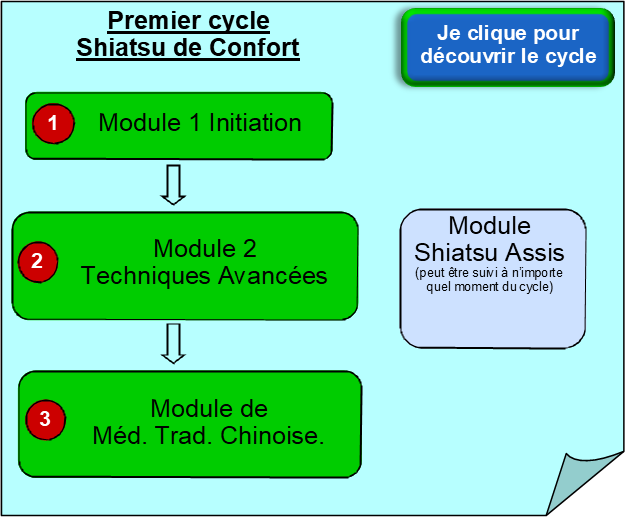 Premier cycle
Shiatsu de Confort

Je clique pour découvrir le cycle

1 Module 1 Initiation

2 Module 2
Techniques Avancées

3 Module de
Méd. Trad. Chinoise.

Module
Shiatsu Assis
(peut être suivi à n'importe quel moment du cycle)